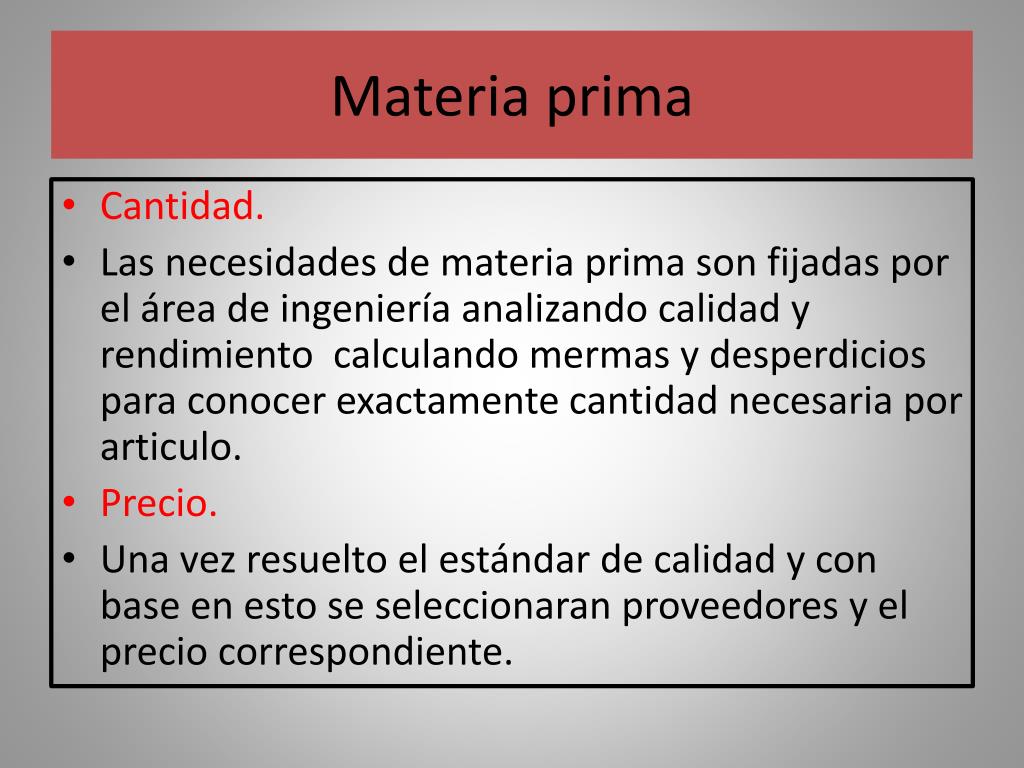 Materia prima

• Cantidad.
• Las necesidades de materia prima son fijadas por el área de ingeniería analizando calidad y rendimiento calculando mermas y desperdicios para conocer exactamente cantidad necesaria por articulo.
• Precio.
• Una vez resuelto el estándar de calidad y con base en esto se seleccionaran proveedores y el precio correspondiente.